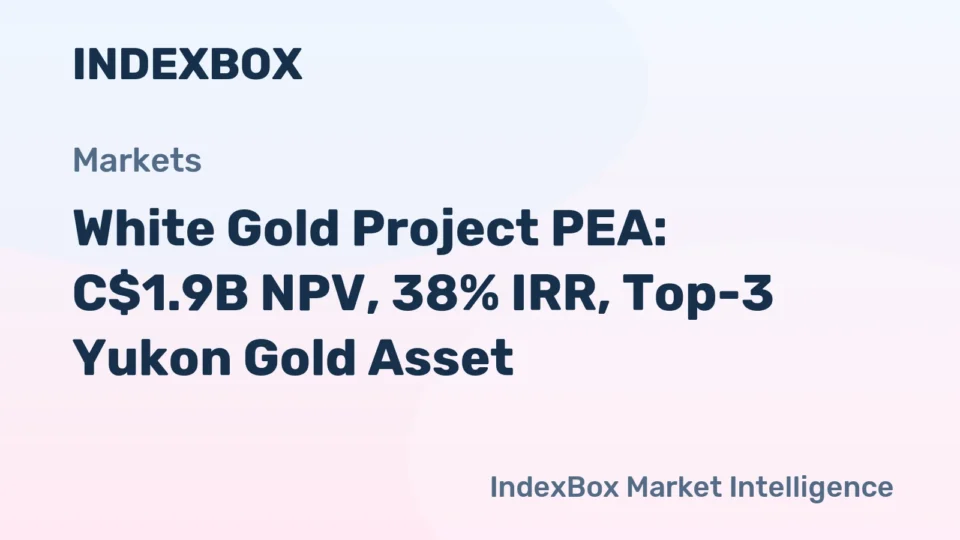 INDEXBOX

Markets

White Gold Project PEA: C$1.9B NPV, 38% IRR, Top-3 Yukon Gold Asset

IndexBox Market Intelligence